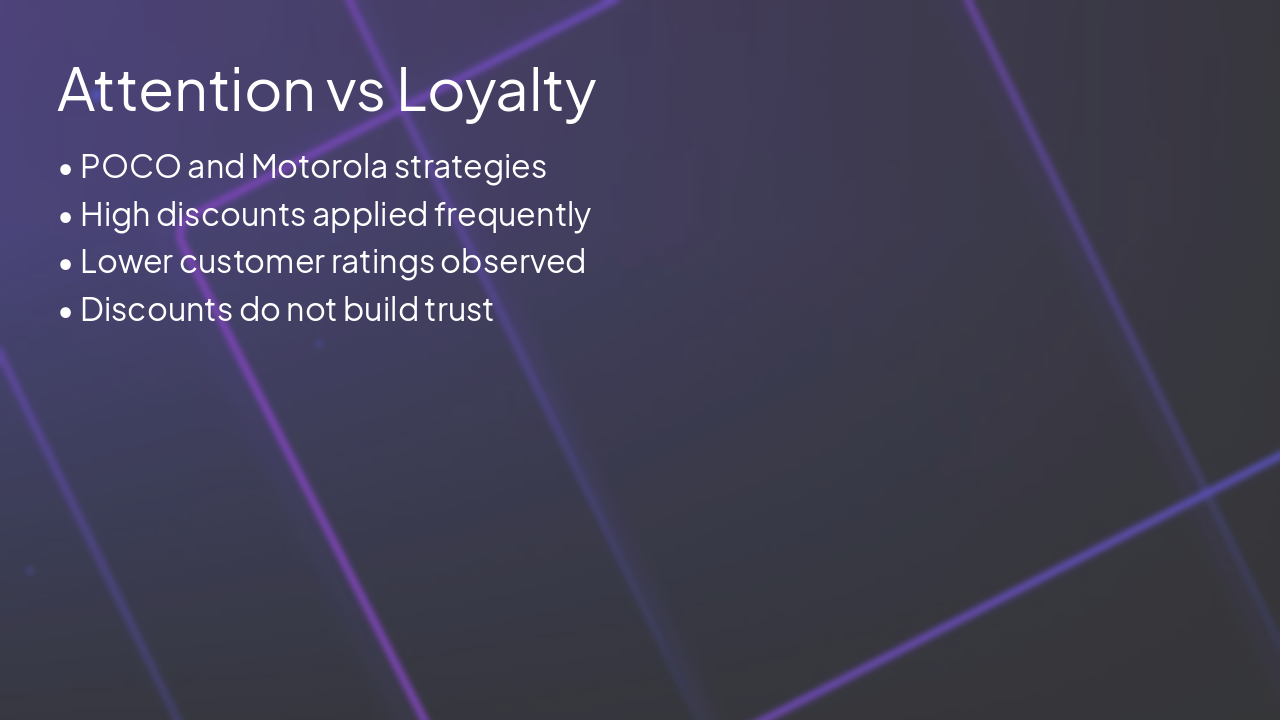 Attention vs Loyalty

• POCO and Motorola strategies
• High discounts applied frequently
• Lower customer ratings observed
• Discounts do not build trust